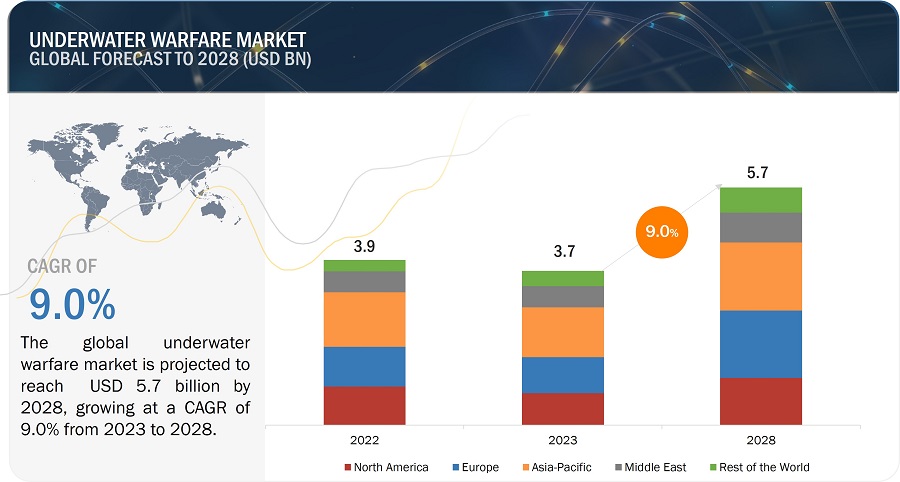 UNDERWATER WARFARE MARKET
GLOBAL FORECAST TO 2028 (USD BN)

CAGR OF
9.0%

The global underwater warfare market is projected to reach USD 5.7 billion by 2028, growing at a CAGR of 9.0% from 2023 to 2028.

3.9

3.7

9.0%

5.7

2022

2023

2028

North America
Europe
Asia-Pacific
Middle East
Rest of the World